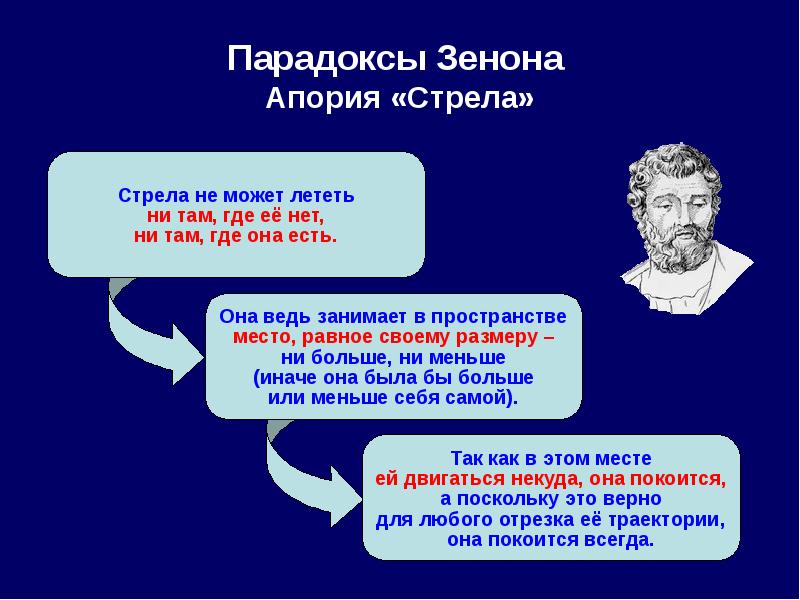 Парадоксы Зенона
Апория «Стрела»

Стрела не может лететь ни там, где её нет, ни там, где она есть.

Она ведь занимает в пространстве место, равное своему размеру – ни больше, ни меньше (иначе она была бы больше или меньше себя самой).

Так как в этом месте ей двигаться некуда, она покоится, а поскольку это верно для любого отрезка её траектории, она покоится всегда.